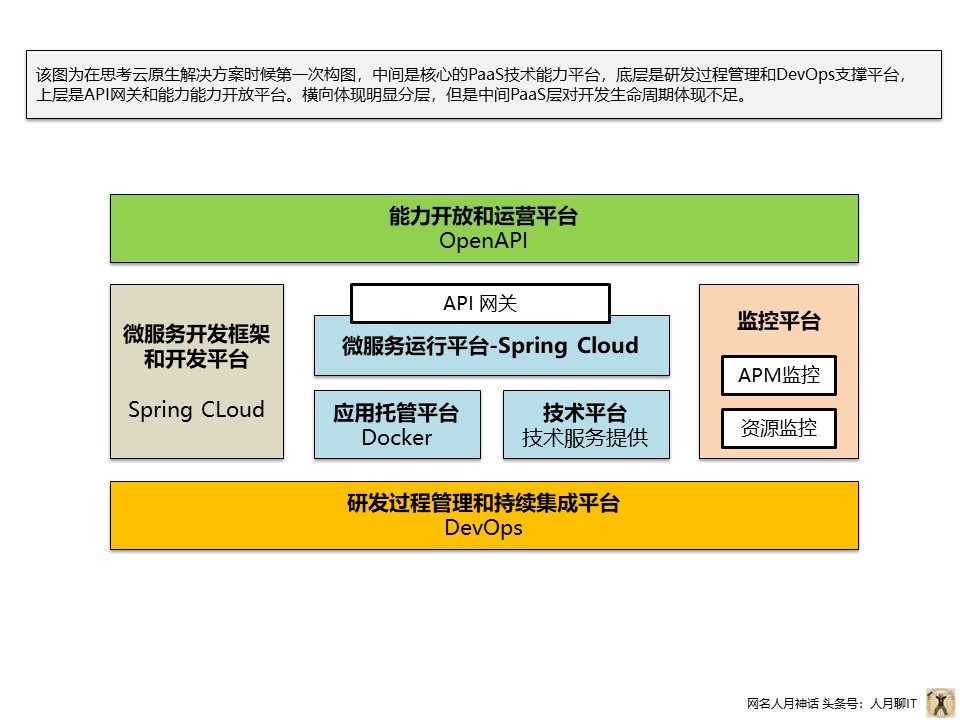 该图为在思考云原生解决方案时候第一次构图，中间是核心的PaaS技术能力平台，底层是研发过程管理和DevOps支撑平台，上层是API网关和能力能力开放平台。横向体现明显分层，但是中间PaaS层对开发生命周期体现不足。

能力开放和运营平台
OpenAPI

微服务开发框架和开发平台

Spring CLoud

API 网关

微服务运行平台-Spring Cloud

应用托管平台
Docker

技术平台
技术服务提供

监控平台

APM监控

资源监控

研发过程管理和持续集成平台
DevOps

网名人月神话 头条号：人月聊IT